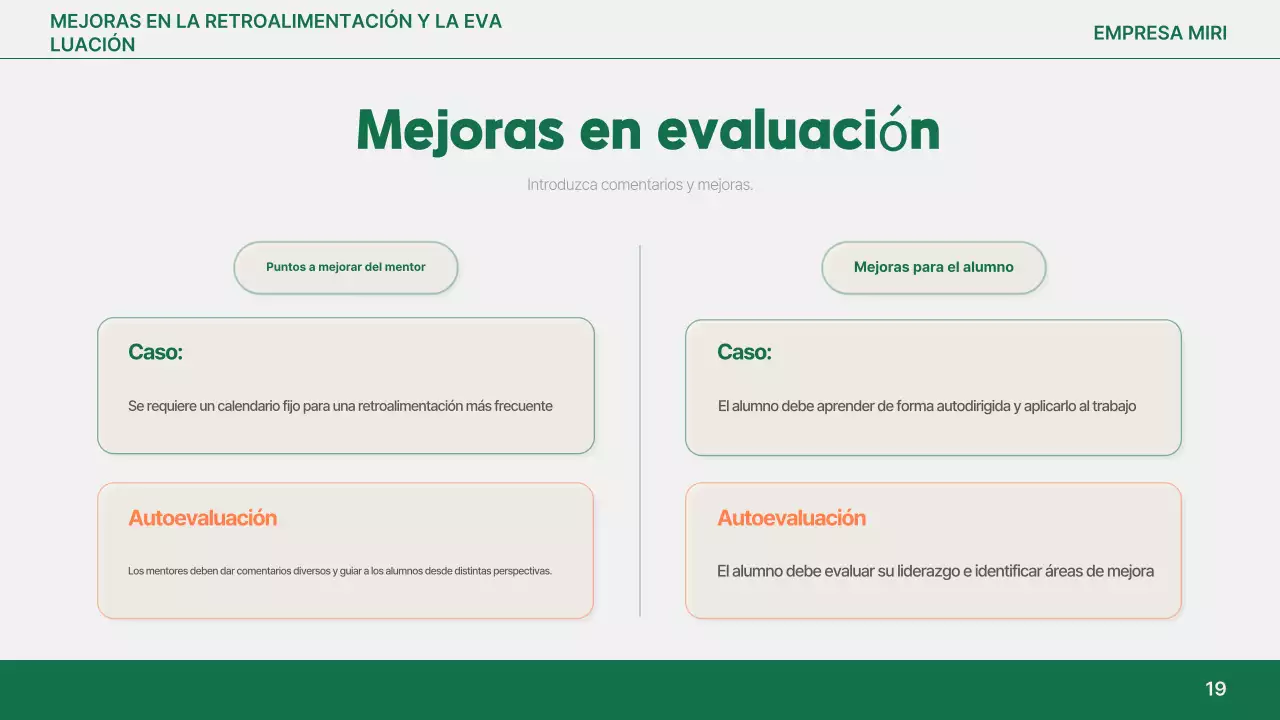 MEJORAS EN LA RETROALIMENTACIÓN Y LA EVA LUACIÓN

EMPRESA MIRI

Mejoras en evaluación

Introduzca comentarios y mejoras.

Puntos a mejorar del mentor

Caso:

Se requiere un calendario fijo para una retroalimentación más frecuente

Autoevaluación

Los mentores deben dar comentarios diversos y guiar a los alumnos desde distintas perspectivas.

Mejoras para el alumno

Caso:

El alumno debe aprender de forma autodirigida y aplicarlo al trabajo

Autoevaluación

El alumno debe evaluar su liderazgo e identificar áreas de mejora

19